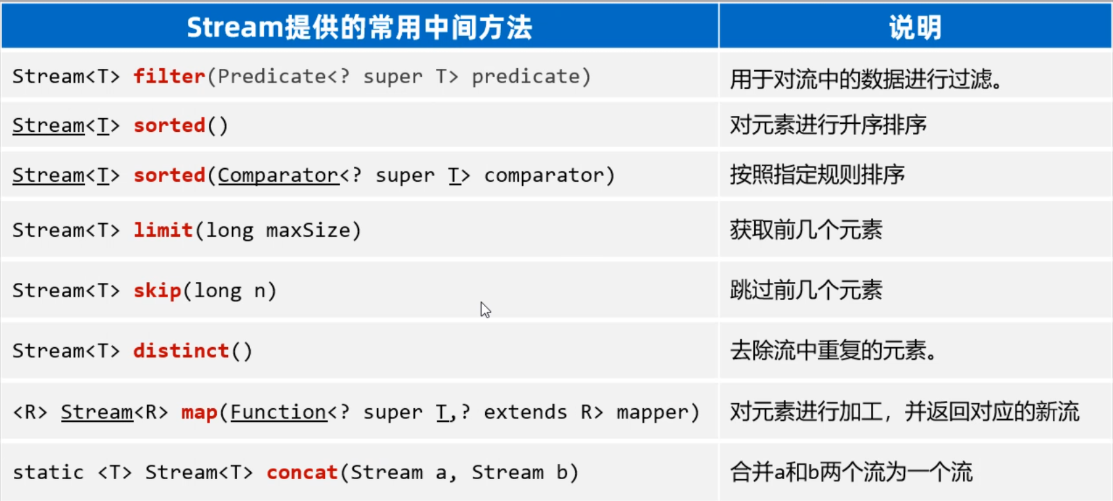 | Stream提供的常用中间方法 | 说明 |
|---|---|
| Stream<T> filter(Predicate<? super T> predicate) | 用于对流中的数据进行过滤。 |
| Stream<T> sorted() | 对元素进行升序排序 |
| Stream<T> sorted(Comparator<? super T> comparator) | 按照指定规则排序 |
| Stream<T> limit(long maxSize) | 获取前几个元素 |
| Stream<T> skip(long n) | 跳过前几个元素 |
| Stream<T> distinct() | 去除流中重复的元素。 |
| <R> Stream<R> map(Function<? super T,? extends R> mapper) | 对元素进行加工，并返回对应的新流 |
| static <T> Stream<T> concat(Stream a, Stream b) | 合并a和b两个流为一个流 |